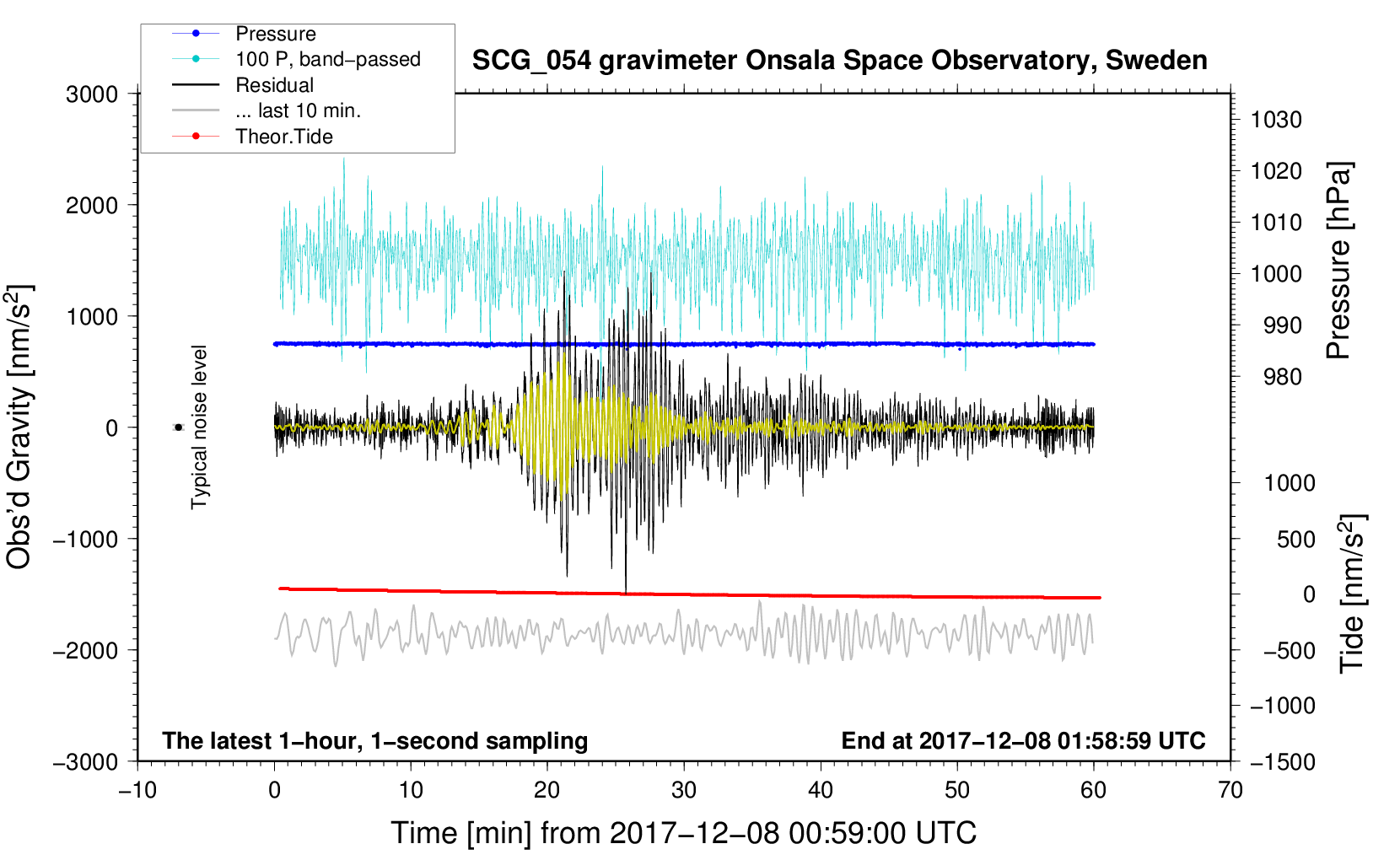 Pressure
100 P, band−passed
Residual
... last 10 min.
Theor.Tide

SCG_054 gravimeter Onsala Space Observatory, Sweden

3000
2000
1000
0
−1000
−2000
−3000

Obs'd Gravity [nm/s$^2$]

Typical noise level

1030
1020
1010
1000
990
980

Pressure [hPa]

1000
500
0
−500
−1000
−1500

Tide [nm/s$^2$]

The latest 1−hour, 1−second sampling

End at 2017−12−08 01:58:59 UTC

−10
0
10
20
30
40
50
60
70

Time [min] from 2017−12−08 00:59:00 UTC